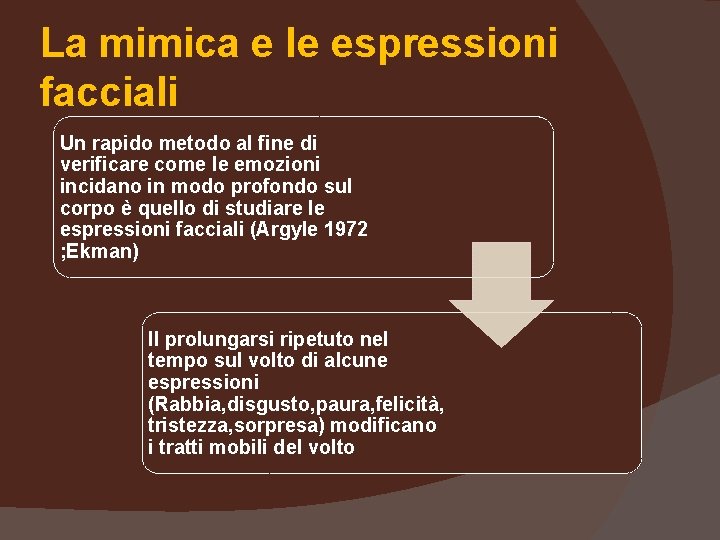 La mimica e le espressioni facciali

Un rapido metodo al fine di verificare come le emozioni incidano in modo profondo sul corpo è quello di studiare le espressioni facciali (Argyle 1972 ;Ekman)

Il prolungarsi ripetuto nel tempo sul volto di alcune espressioni (Rabbia,disgusto,paura,felicità, tristezza,sorpresa) modificano i tratti mobili del volto